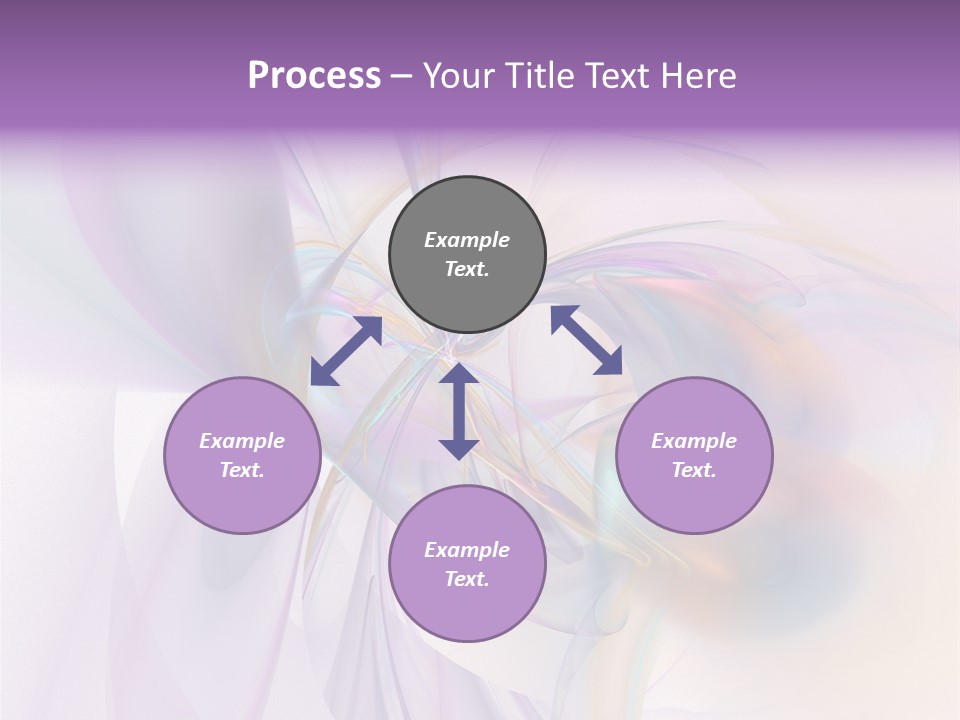 Process – Your Title Text Here

Example Text.

Example Text.

Example Text.

Example Text.